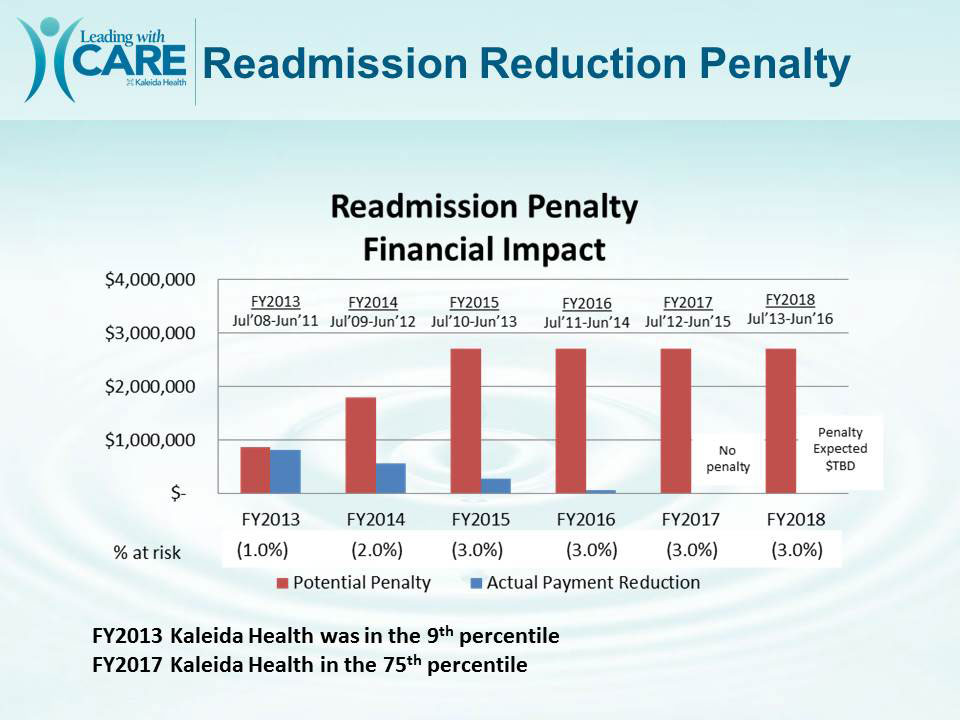 Leading with CARE Kaleida Health

Readmission Reduction Penalty

Readmission Penalty Financial Impact

$4,000,000
$3,000,000
$2,000,000
$1,000,000
$-

FY2013 Jul'08-Jun'11
FY2014 Jul'09-Jun'12
FY2015 Jul'10-Jun'13
FY2016 Jul'11-Jun'14
FY2017 Jul'12-Jun'15
FY2018 Jul'13-Jun'16

No penalty

Penalty Expected $TBD

FY2013 FY2014 FY2015 FY2016 FY2017 FY2018

% at risk (1.0%) (2.0%) (3.0%) (3.0%) (3.0%) (3.0%)

Potential Penalty Actual Payment Reduction

FY2013 Kaleida Health was in the 9$^{th}$ percentile
FY2017 Kaleida Health in the 75$^{th}$ percentile